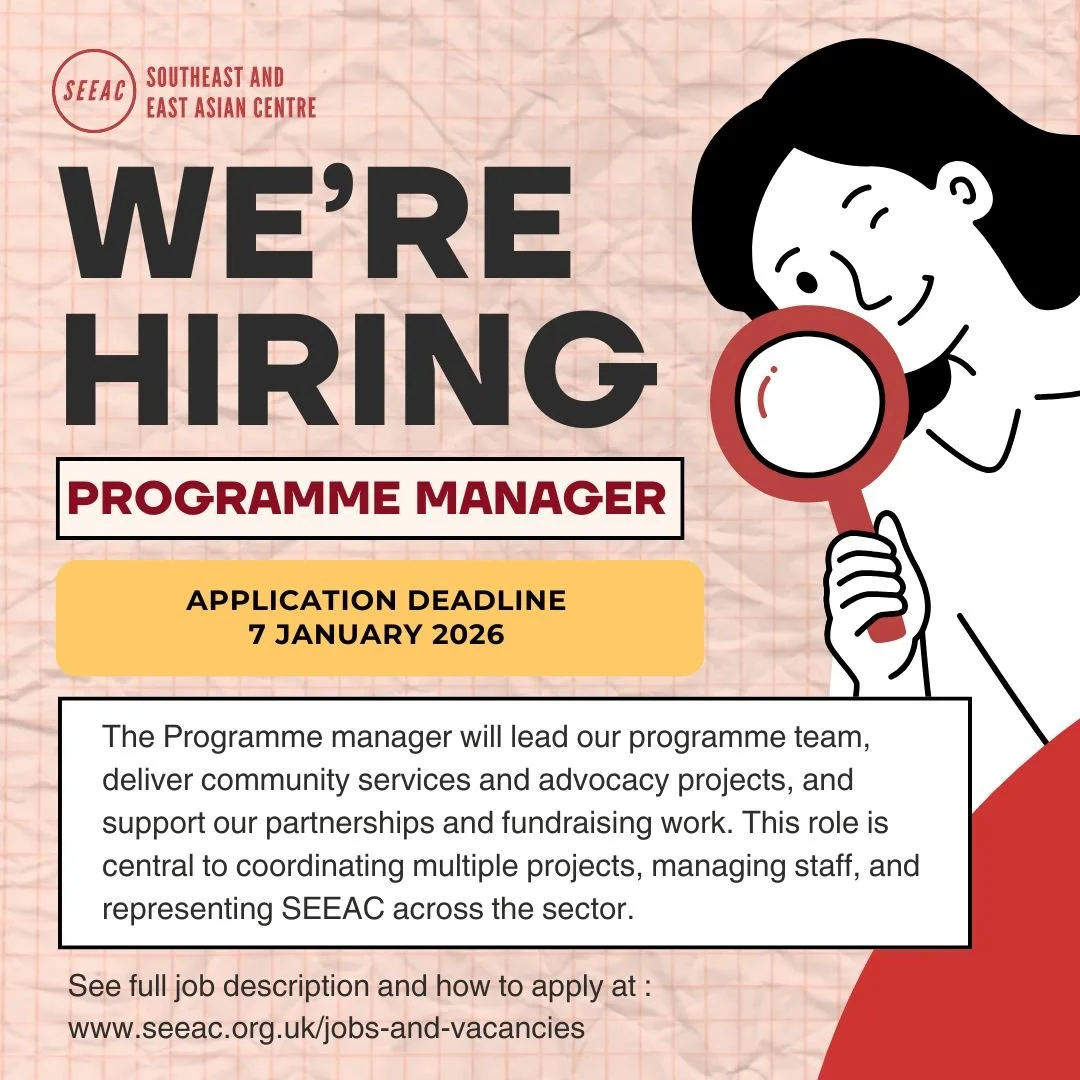 SEEAC SOUTHEAST AND EAST ASIAN CENTRE

WE'RE HIRING

PROGRAMME MANAGER

APPLICATION DEADLINE
7 JANUARY 2026

The Programme manager will lead our programme team, deliver community services and advocacy projects, and support our partnerships and fundraising work. This role is central to coordinating multiple projects, managing staff, and representing SEEAC across the sector.

See full job description and how to apply at :
www.seeac.org.uk/jobs-and-vacancies